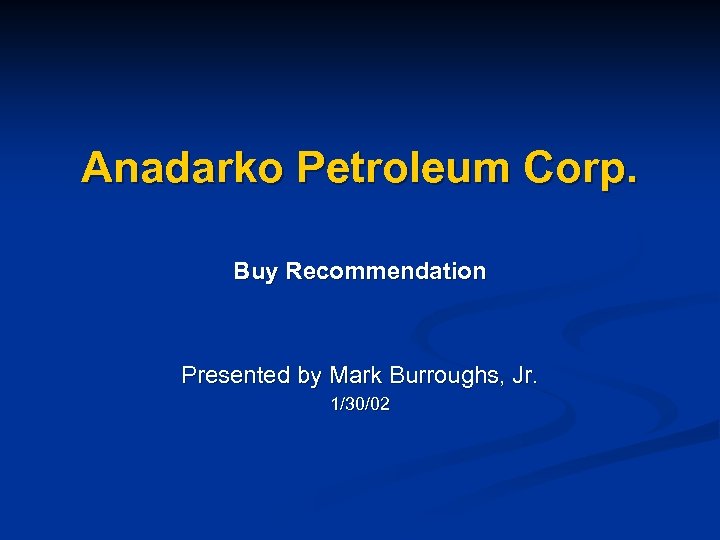 Anadarko Petroleum Corp.

Buy Recommendation

Presented by Mark Burroughs, Jr.
1/30/02